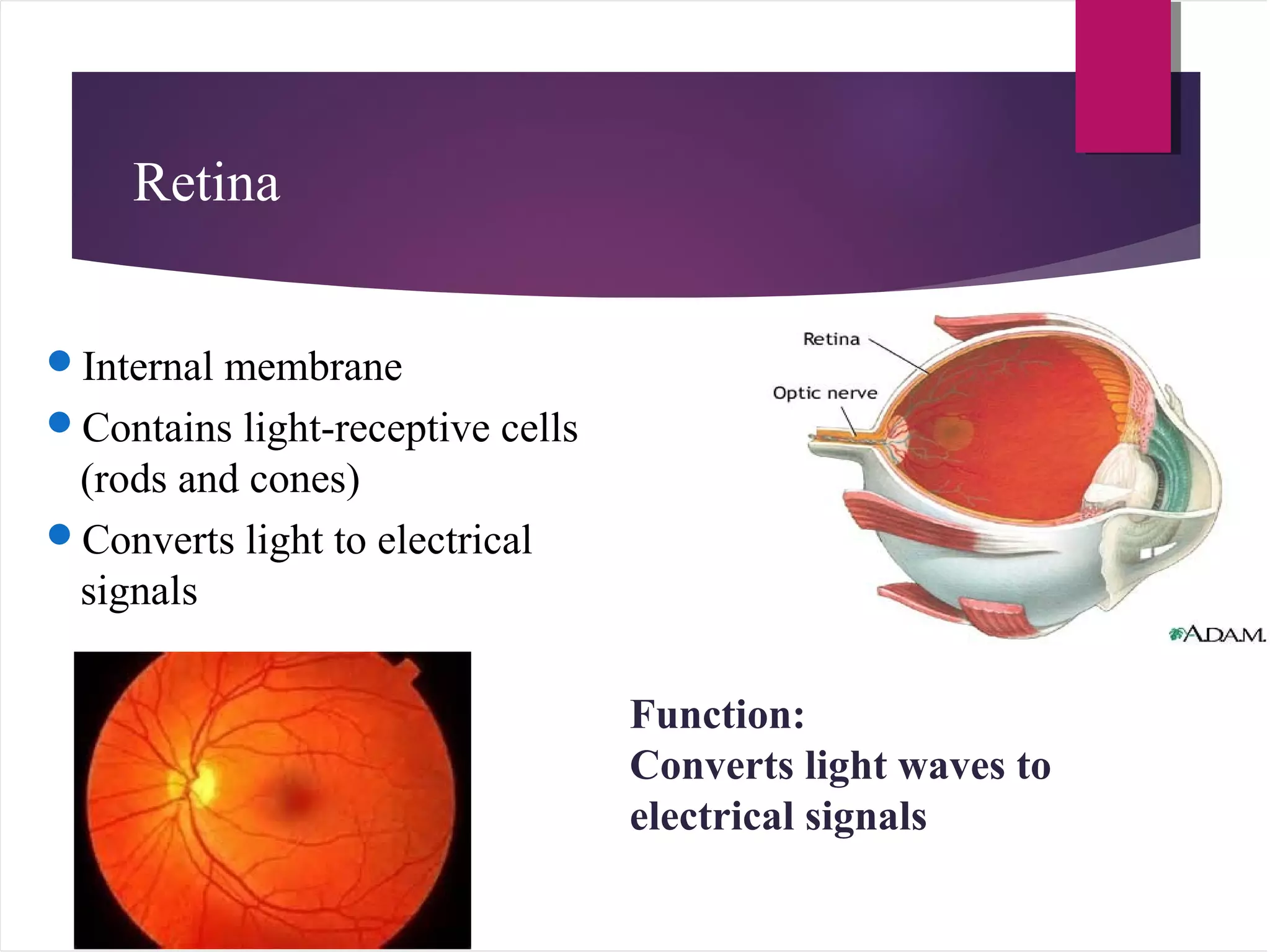 Retina

- Internal membrane
- Contains light-receptive cells (rods and cones)
- Converts light to electrical signals

Retina

Optic nerve

A.D.A.M.

Function:
Converts light waves to electrical signals